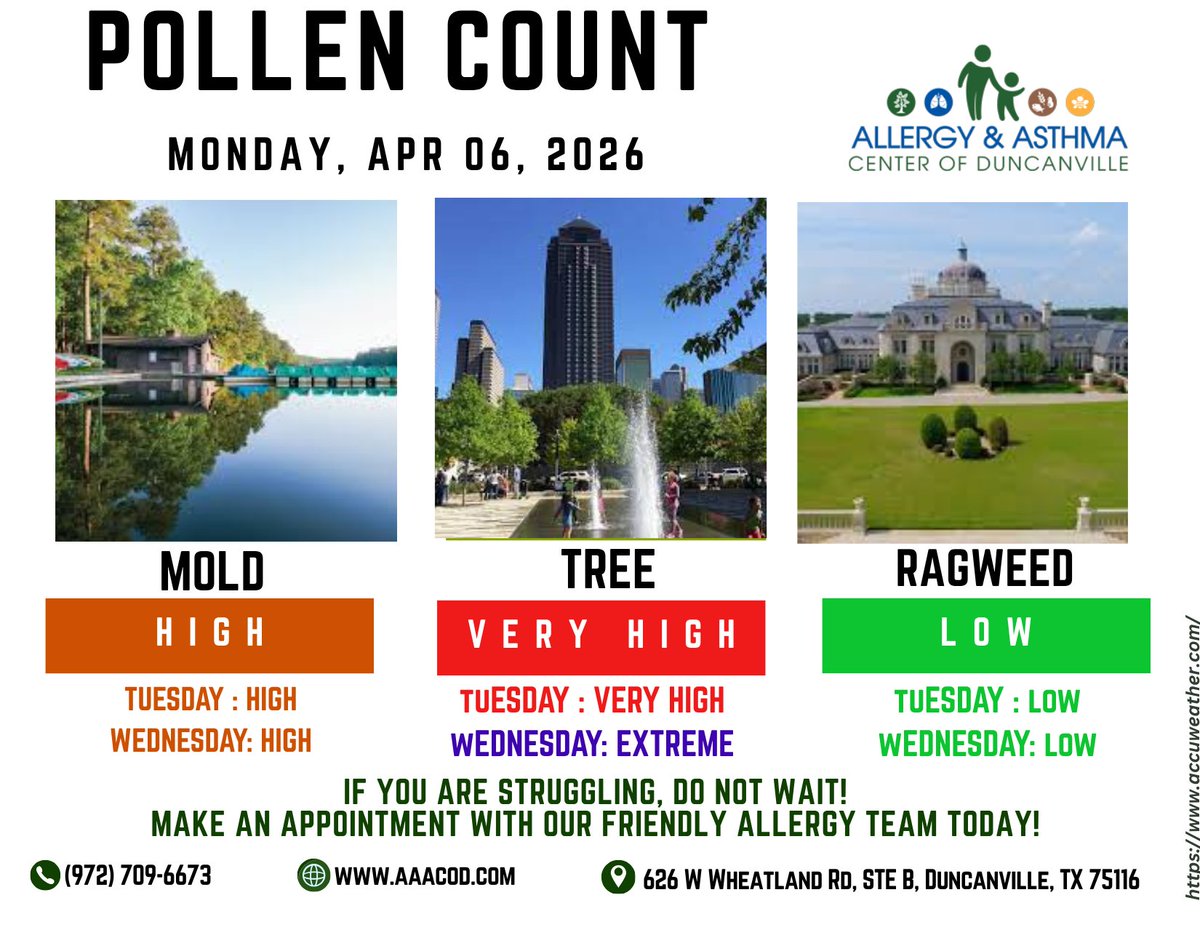 POLLEN COUNT

MONDAY, APR 06, 2026

ALLERGY & ASTHMA
CENTER OF DUNCANVILLE

MOLD

HIGH

TUESDAY : HIGH
WEDNESDAY: HIGH

TREE

VERY HIGH

TUESDAY : VERY HIGH
WEDNESDAY: EXTREME

RAGWEED

LOW

TUESDAY : LOW
WEDNESDAY: LOW

IF YOU ARE STRUGGLING, DO NOT WAIT!
MAKE AN APPOINTMENT WITH OUR FRIENDLY ALLERGY TEAM TODAY!

(972) 709-6673

WWW.AAACOD.COM

626 W WHEATLAND RD, STE B, DUNCANVILLE, TX 75116

https://www.accuweather.com/